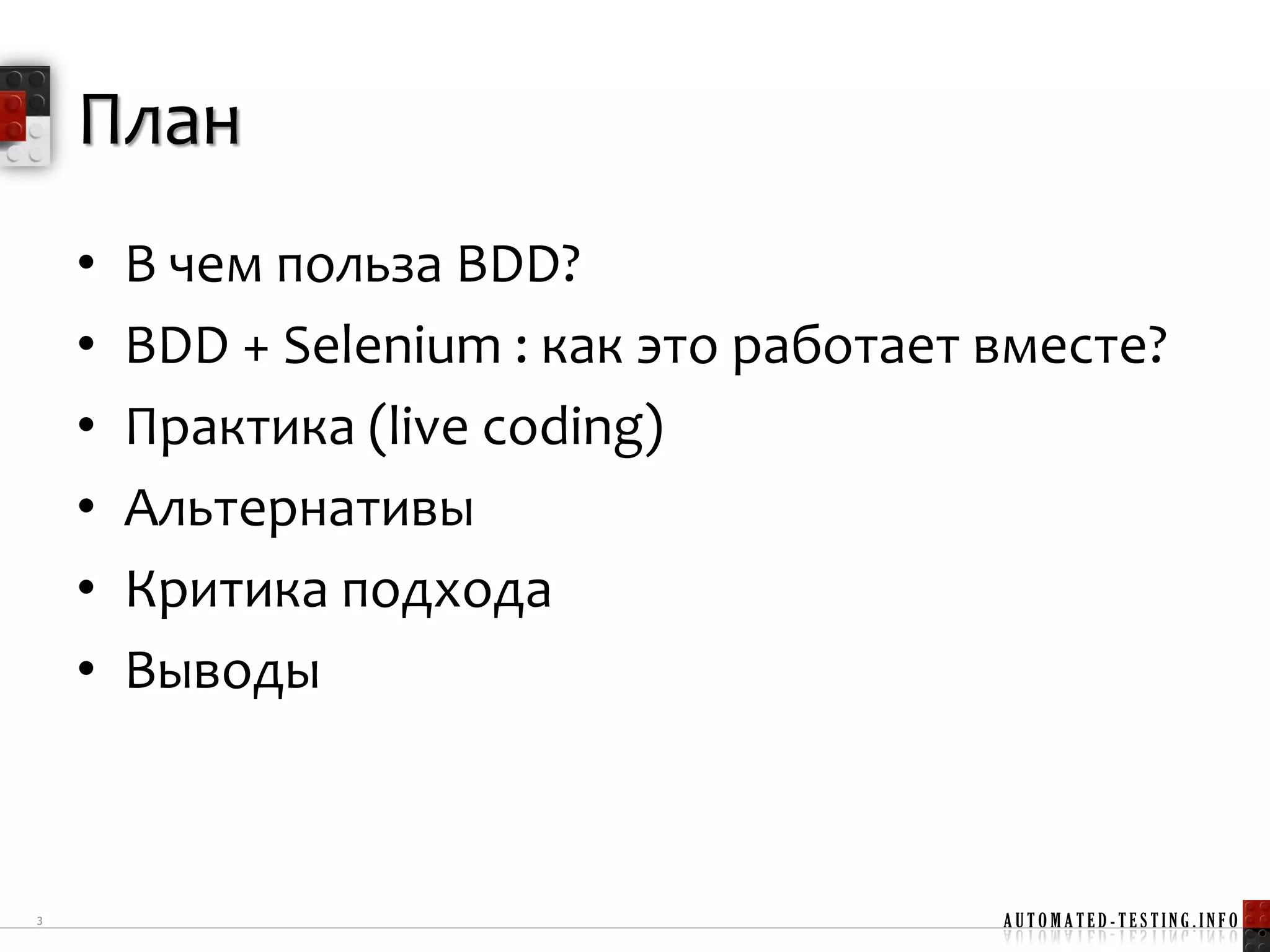 План

• В чем польза BDD?
• BDD + Selenium : как это работает вместе?
• Практика (live coding)
• Альтернативы
• Критика подхода
• Выводы

3

AUTOMATED-TESTING.INFO